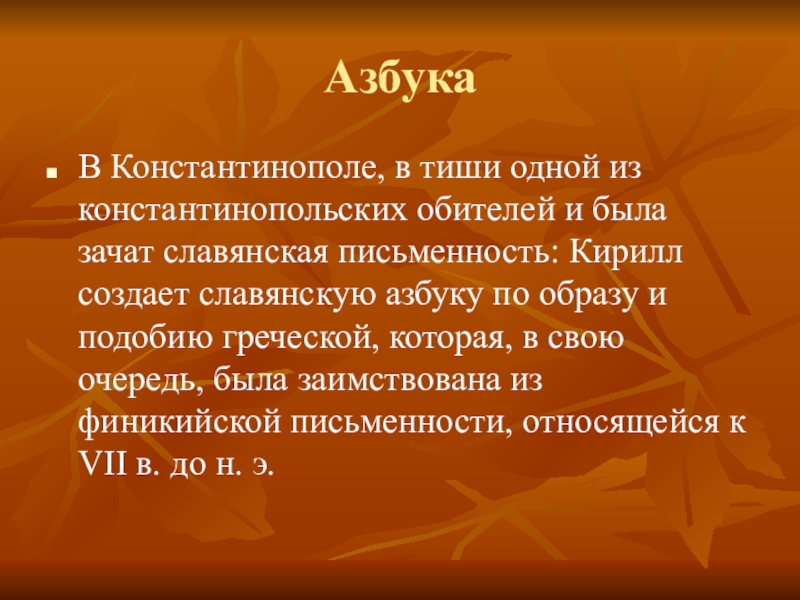 Азбука

В Константинополе, в тиши одной из константинопольских обителей и была зачат славянская письменность: Кирилл создает славянскую азбуку по образу и подобию греческой, которая, в свою очередь, была заимствована из финикийской письменности, относящейся к VII в. до н. э.